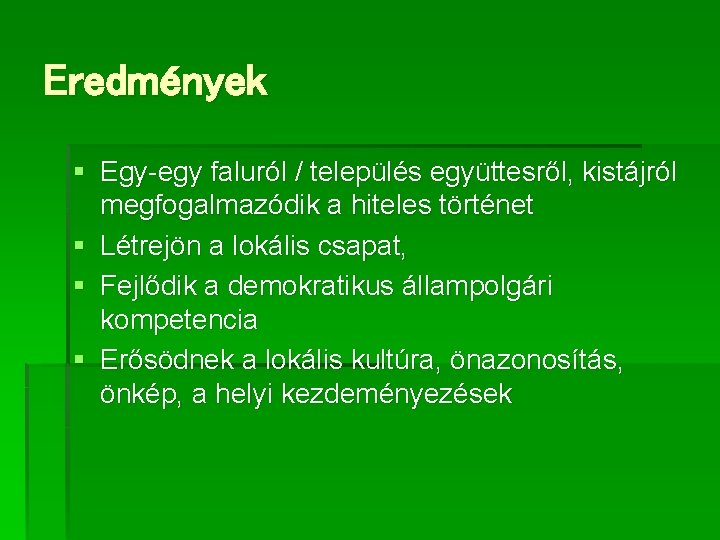 Eredmények

• Egy-egy faluról / település együttesről, kistájról megfogalmazódik a hiteles történet
• Létrejön a lokális csapat,
• Fejlődik a demokratikus állampolgári kompetencia
• Erősödnek a lokális kultúra, önazonosítás, önkép, a helyi kezdeményezések